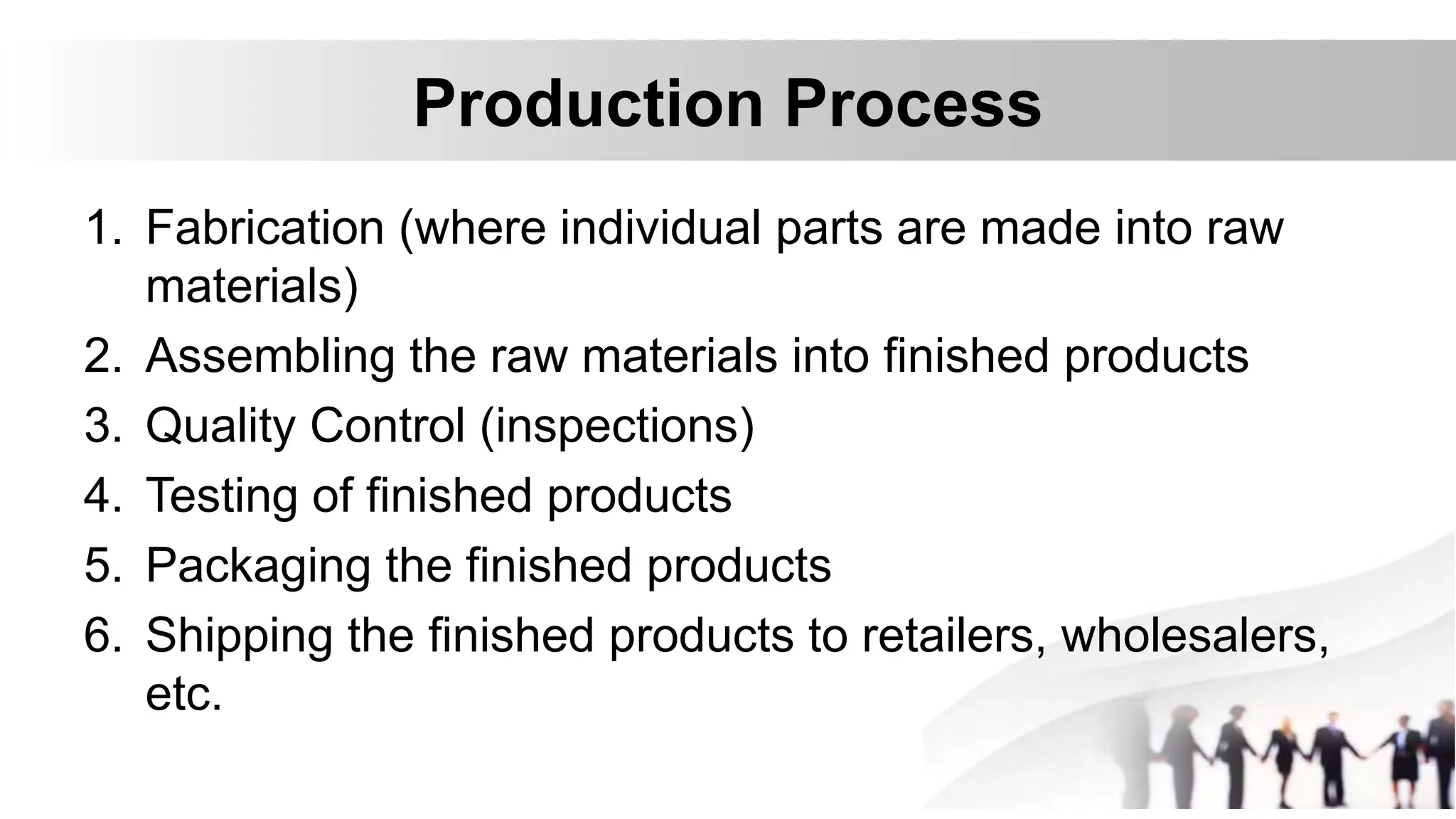 Production Process

1. Fabrication (where individual parts are made into raw materials)
2. Assembling the raw materials into finished products
3. Quality Control (inspections)
4. Testing of finished products
5. Packaging the finished products
6. Shipping the finished products to retailers, wholesalers, etc.